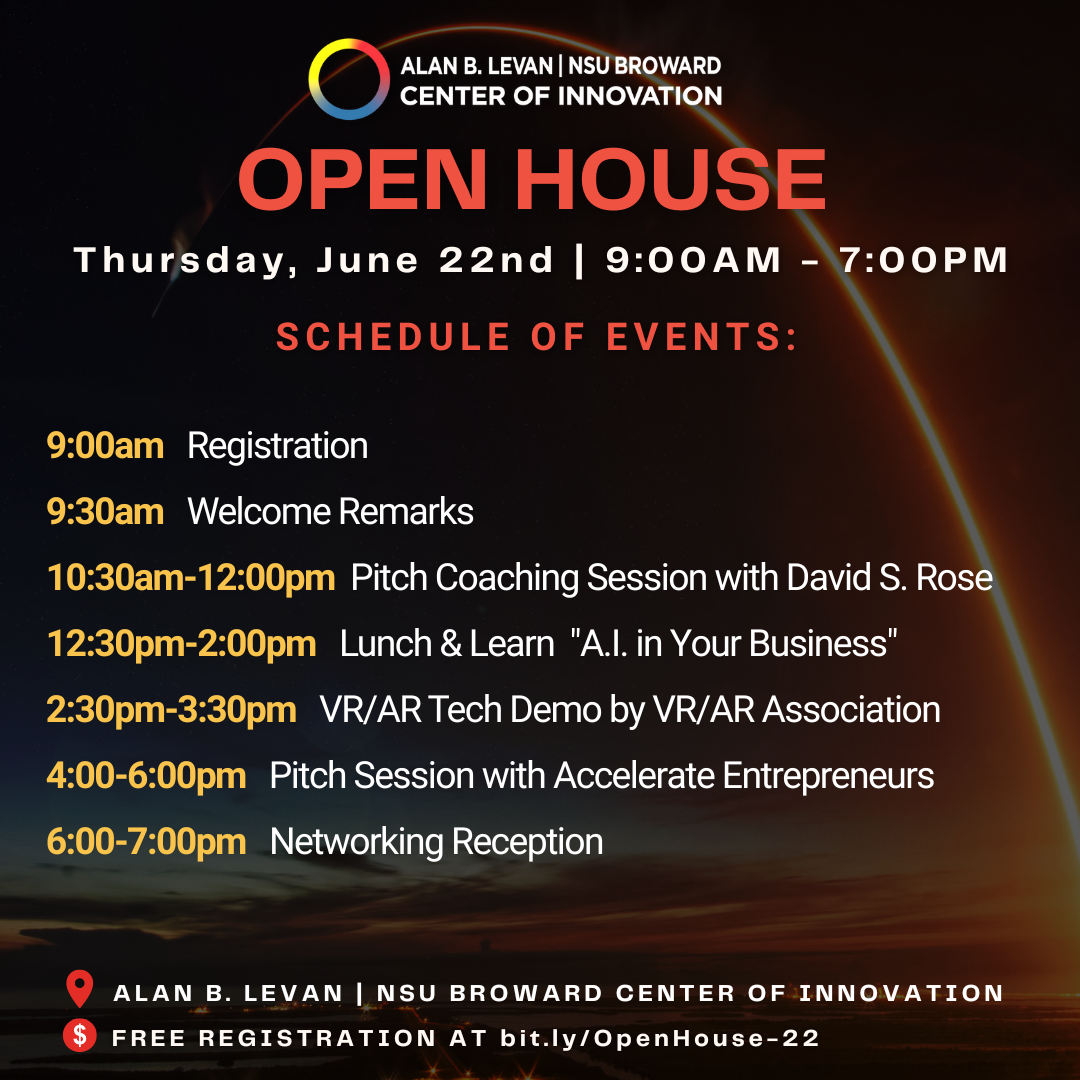 ALAN B. LEVAN | NSU BROWARD
CENTER OF INNOVATION

OPEN HOUSE

Thursday, June 22nd | 9:00AM - 7:00PM

SCHEDULE OF EVENTS:

9:00am Registration

9:30am Welcome Remarks

10:30am-12:00pm Pitch Coaching Session with David S. Rose

12:30pm-2:00pm Lunch & Learn "A.I. in Your Business"

2:30pm-3:30pm VR/AR Tech Demo by VR/AR Association

4:00-6:00pm Pitch Session with Accelerate Entrepreneurs

6:00-7:00pm Networking Reception

ALAN B. LEVAN | NSU BROWARD CENTER OF INNOVATION

$ FREE REGISTRATION AT bit.ly/OpenHouse-22